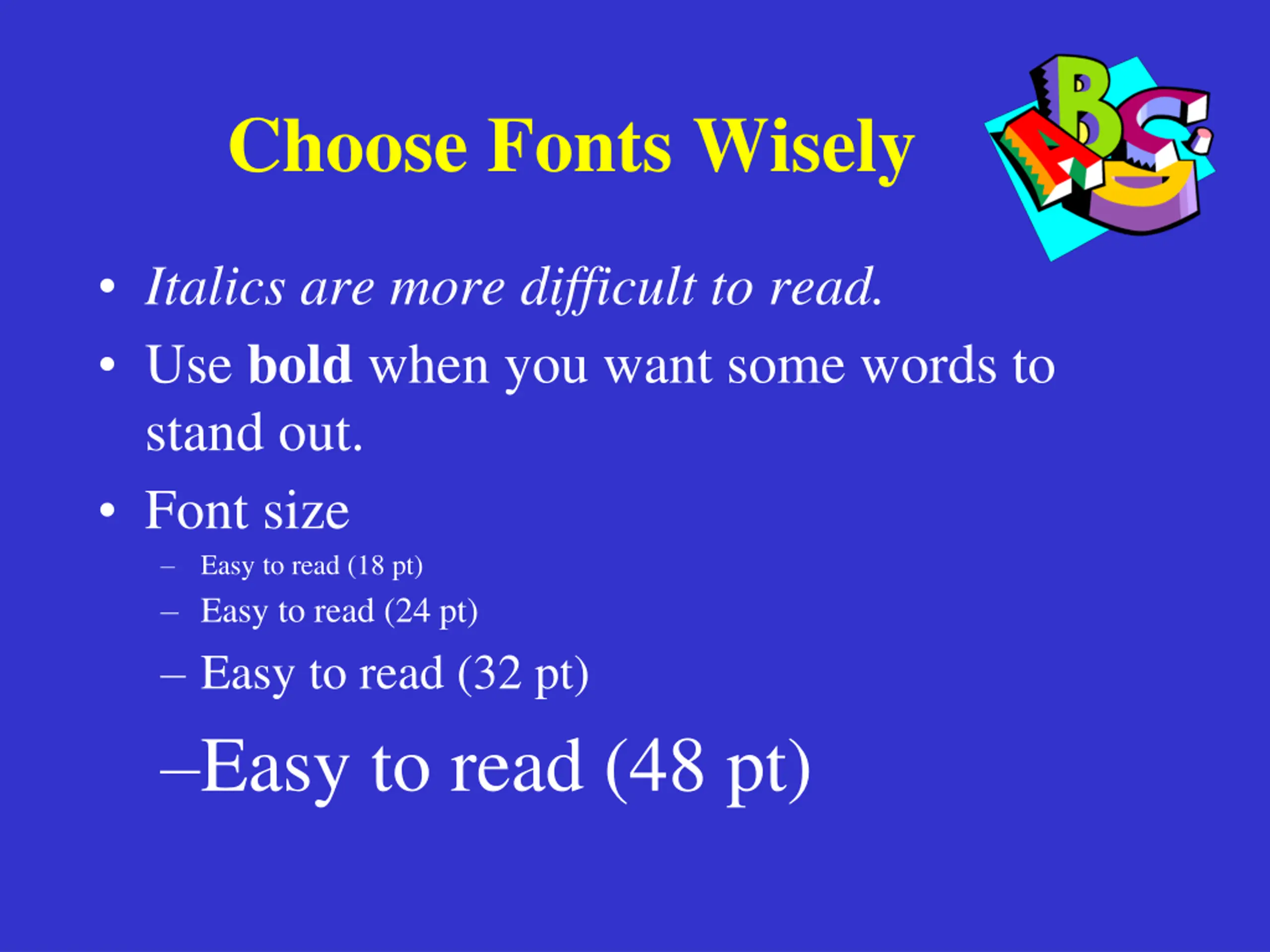 Choose Fonts Wisely

ABC

• Italics are more difficult to read.
• Use bold when you want some words to stand out.
• Font size
– Easy to read (18 pt)
– Easy to read (24 pt)
– Easy to read (32 pt)
–Easy to read (48 pt)